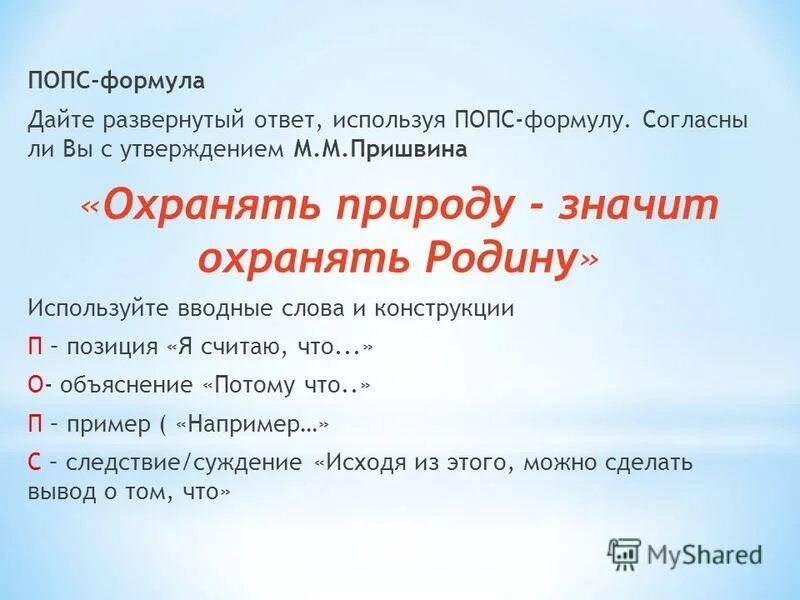 ПОПС-формула

Дайте развернутый ответ, используя ПОПС-формулу. Согласны ли Вы с утверждением М.М.Пришвина

«Охранять природу - значит охранять Родину»

Используйте вводные слова и конструкции

П – позиция «Я считаю, что...»

О- объяснение «Потому что..»

П – пример ( «Например…»

С – следствие/суждение «Исходя из этого, можно сделать вывод о том, что»

MyShared